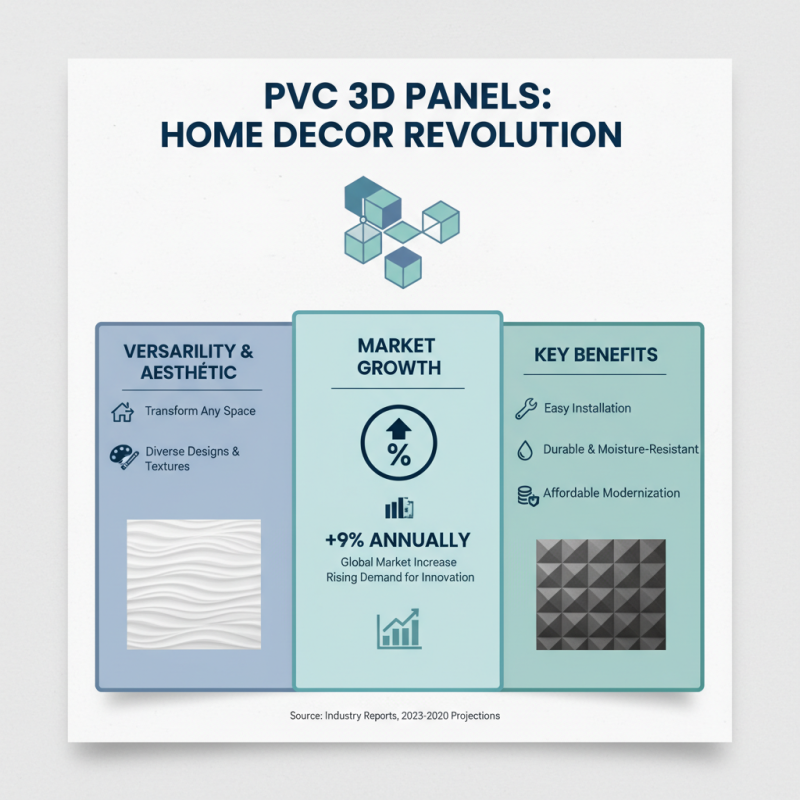 PVC 3D PANELS: HOME DECOR REVOLUTION

VERSARILITY & AESTHÉTIC

Transform Any Space

Diverse Designs & Textures

MARKET GROWTH

%

+9% ANNUALLY

Global Market Increase
Rising Demand for Innovation

KEY BENEFITS

Easy Installation

Durable & Moisture-Resistant

Affordable Modernization

Source: Industry Reports, 2023-2020 Projections